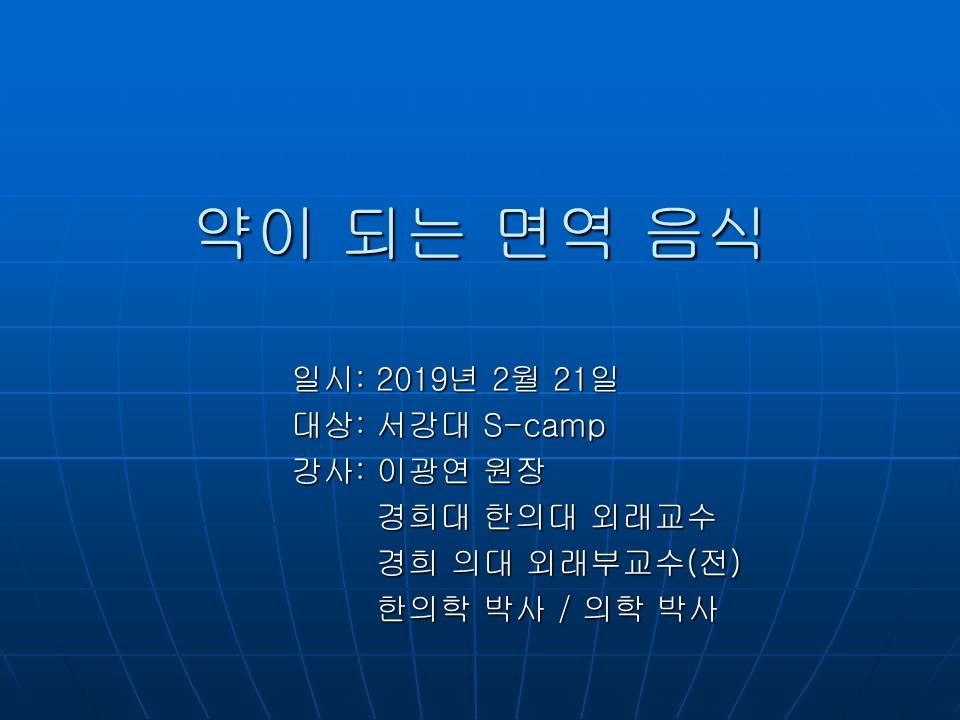 약이 되는 면역 음식

일시: 2019년 2월 21일
대상: 서강대 S-camp
강사: 이광연 원장
경희대 한의대 외래교수
경희 의대 외래부교수(전)
한의학 박사 / 의학 박사